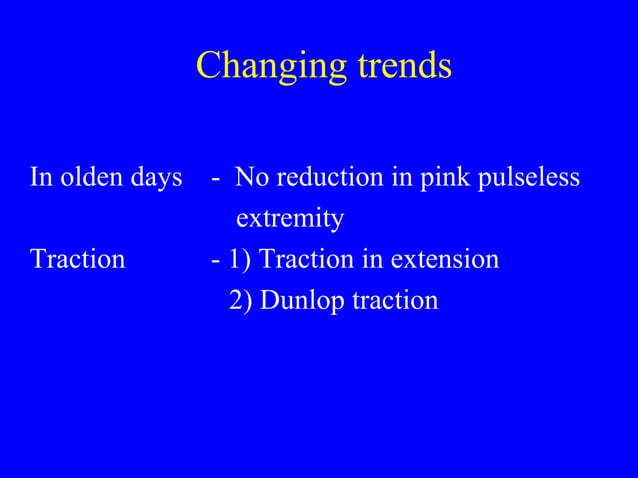 Changing trends

In olden days - No reduction in pink pulseless extremity

Traction - 1) Traction in extension
2) Dunlop traction